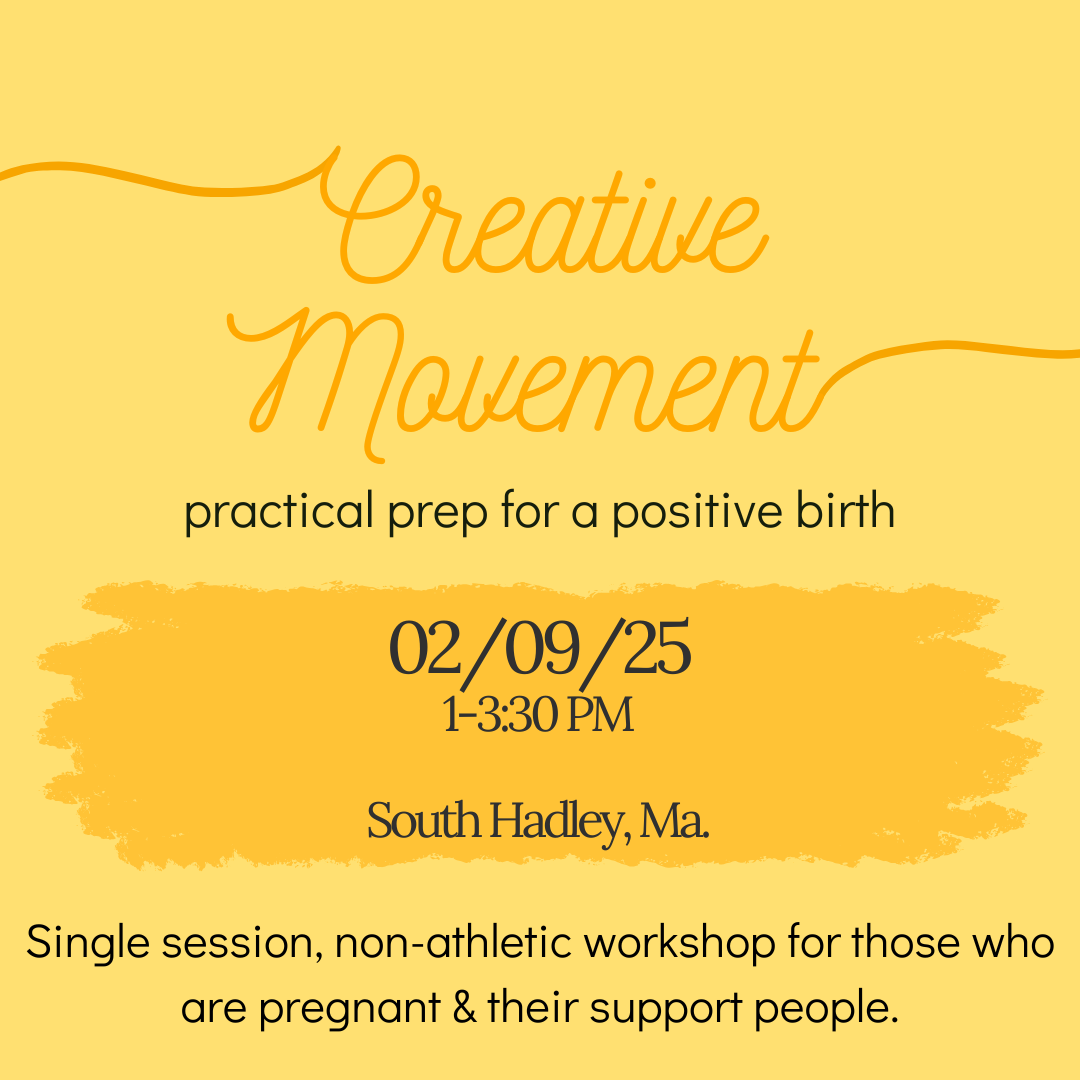 Creative Movement

practical prep for a positive birth

02/09/25
1-3:30 PM

South Hadley, Ma.

Single session, non-athletic workshop for those who are pregnant & their support people.